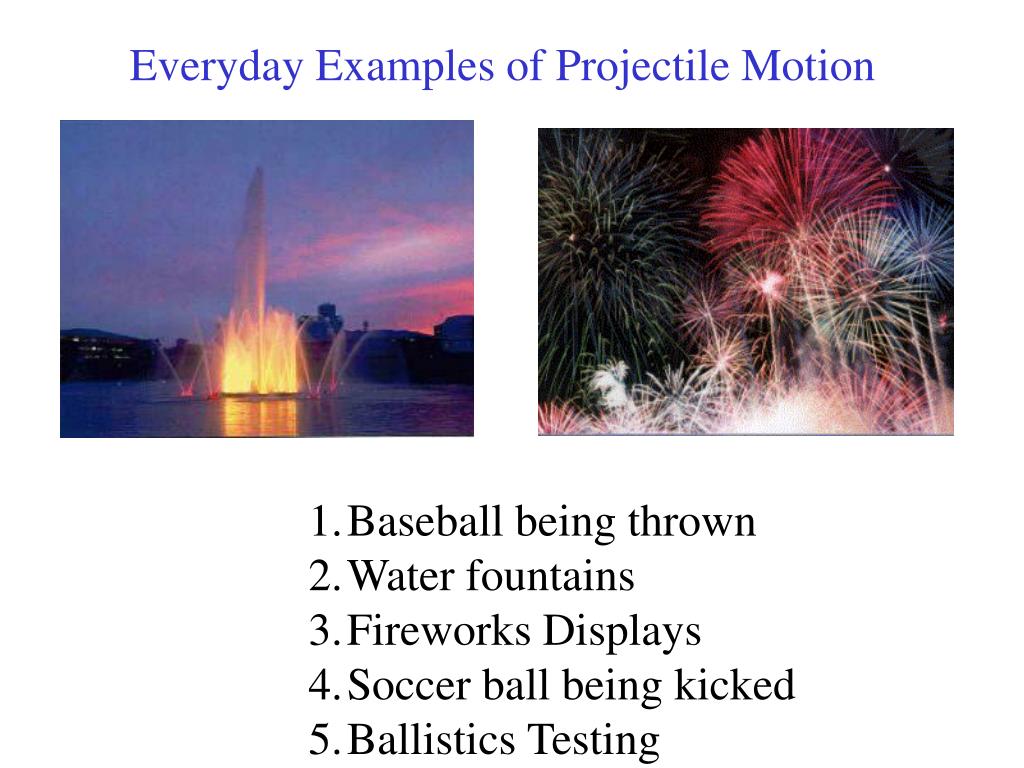 Everyday Examples of Projectile Motion

1. Baseball being thrown
2. Water fountains
3. Fireworks Displays
4. Soccer ball being kicked
5. Ballistics Testing